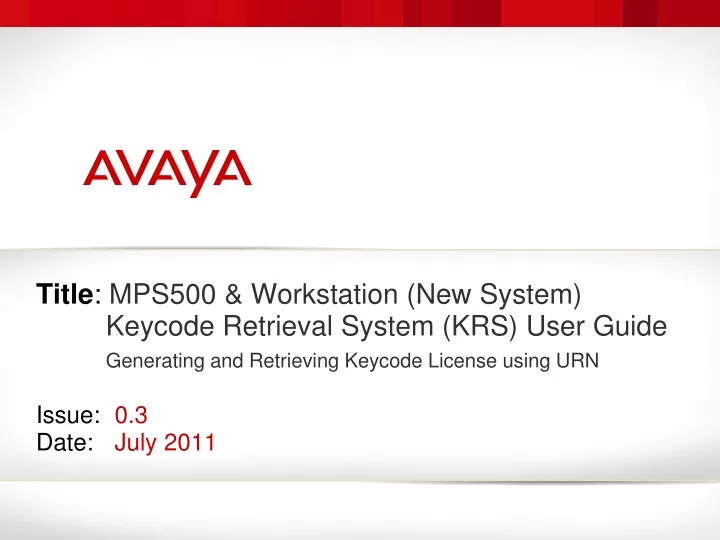 AVAYA

Title: MPS500 & Workstation (New System) Keycode Retrieval System (KRS) User Guide

Generating and Retrieving Keycode License using URN

Issue: 0.3
Date: July 2011